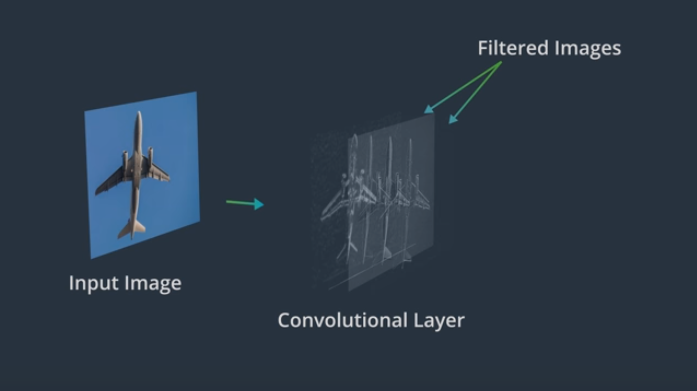 Filtered Images

Input Image

Convolutional Layer